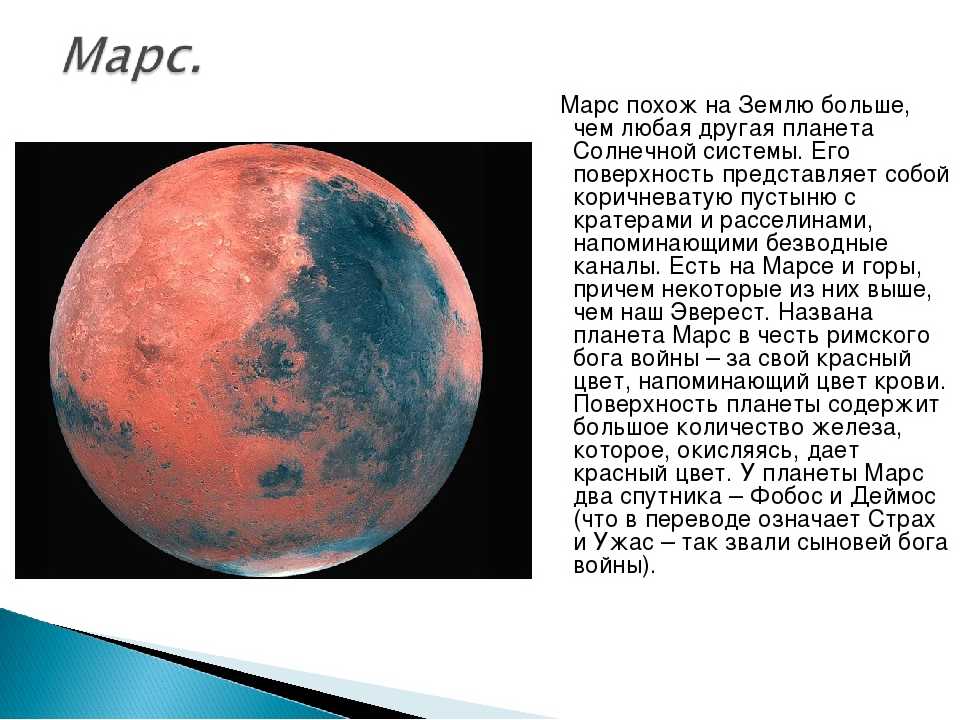 Марс.

Марс похож на Землю больше, чем любая другая планета Солнечной системы. Его поверхность представляет собой коричневатую пустыню с кратерами и расселинами, напоминающими безводные каналы. Есть на Марсе и горы, причем некоторые из них выше, чем наш Эверест. Названа планета Марс в честь римского бога войны – за свой красный цвет, напоминающий цвет крови. Поверхность планеты содержит большое количество железа, которое, окисляясь, дает красный цвет. У планеты Марс два спутника – Фобос и Деймос (что в переводе означает Страх и Ужас – так звали сыновей бога войны).